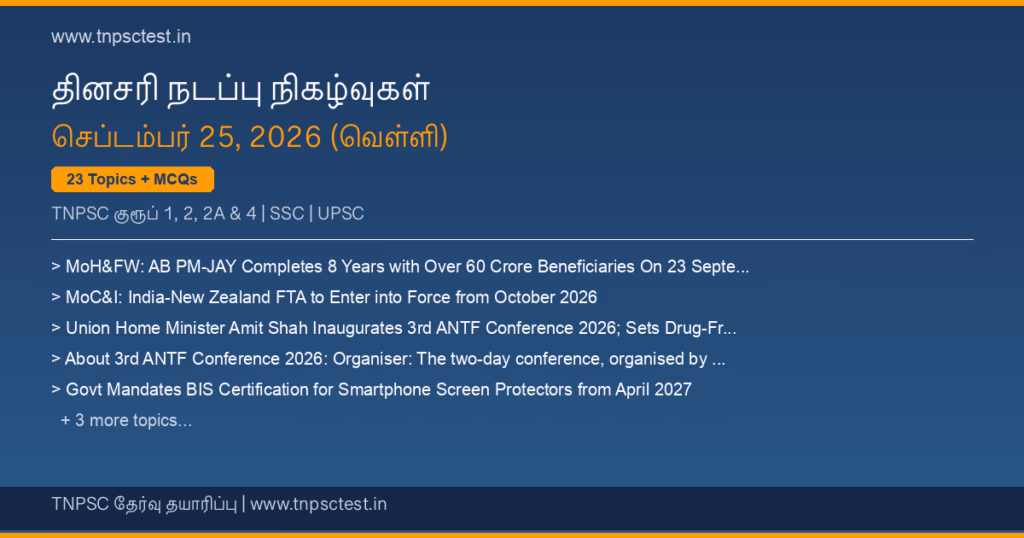 www.tnpsctest.in

தினசரி நடப்பு நிகழ்வுகள்

செப்டம்பர் 25, 2026 (வெள்ளி)

23 Topics + MCQs

TNPSC குரூப் 1, 2, 2A & 4 | SSC | UPSC

> MoH&FW: AB PM-JAY Completes 8 Years with Over 60 Crore Beneficiaries On 23 Septe...

> MoC&I: India-New Zealand FTA to Enter into Force from October 2026

> Union Home Minister Amit Shah Inaugurates 3rd ANTF Conference 2026; Sets Drug-Fr...

> About 3rd ANTF Conference 2026: Organiser: The two-day conference, organised by ...

> Govt Mandates BIS Certification for Smartphone Screen Protectors from April 2027

+ 3 more topics...

TNPSC தேர்வு தயாரிப்பு | www.tnpsctest.in